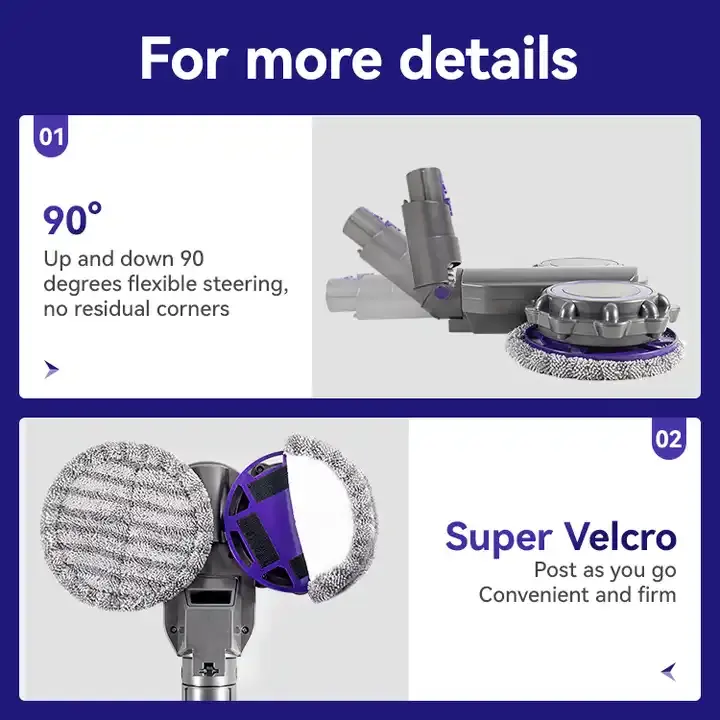 For more details

01

90°

Up and down 90 degrees flexible steering, no residual corners

02

Super Velcro

Post as you go
Convenient and firm